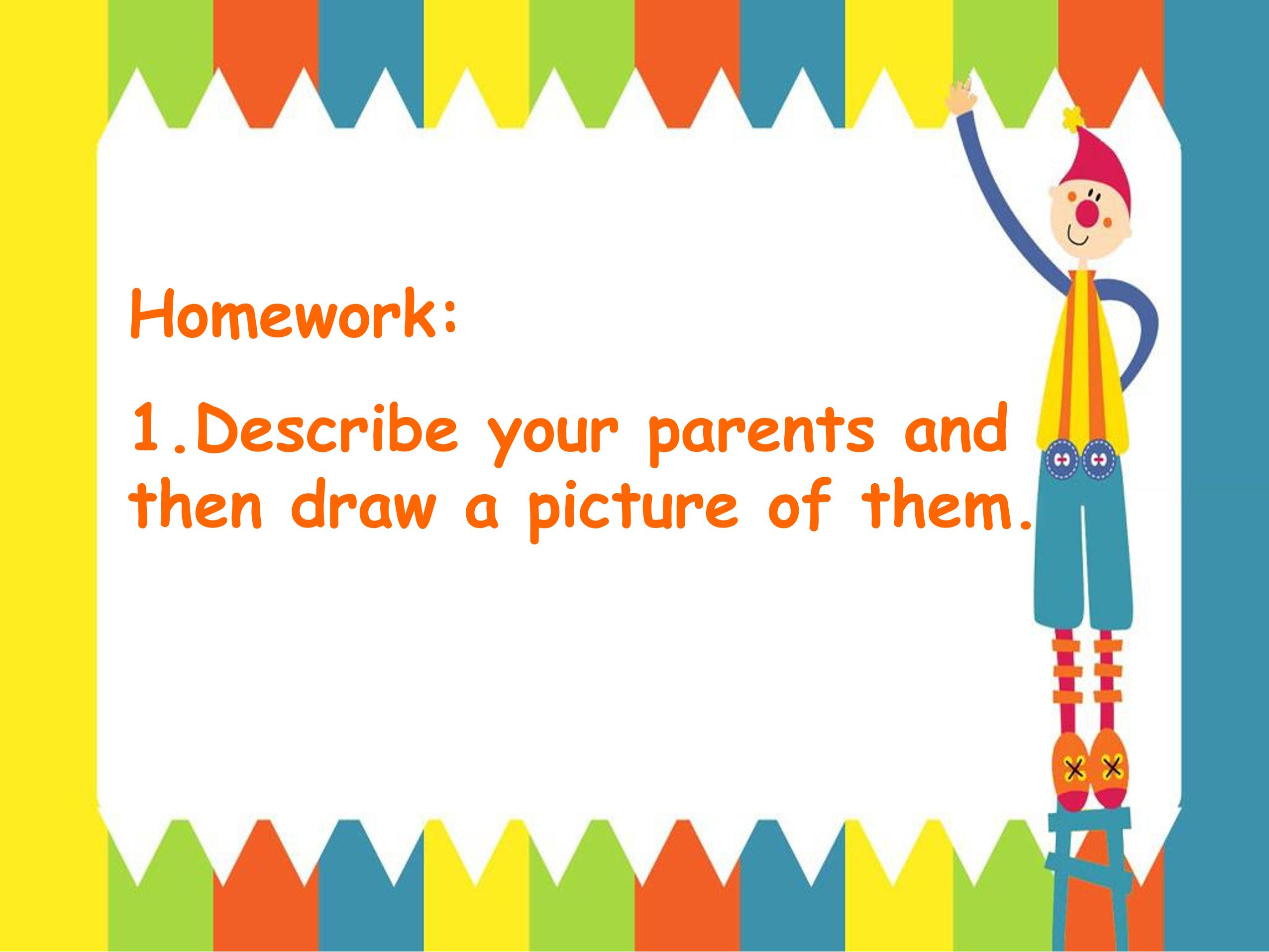 Homework:

1.Describe your parents and then draw a picture of them.